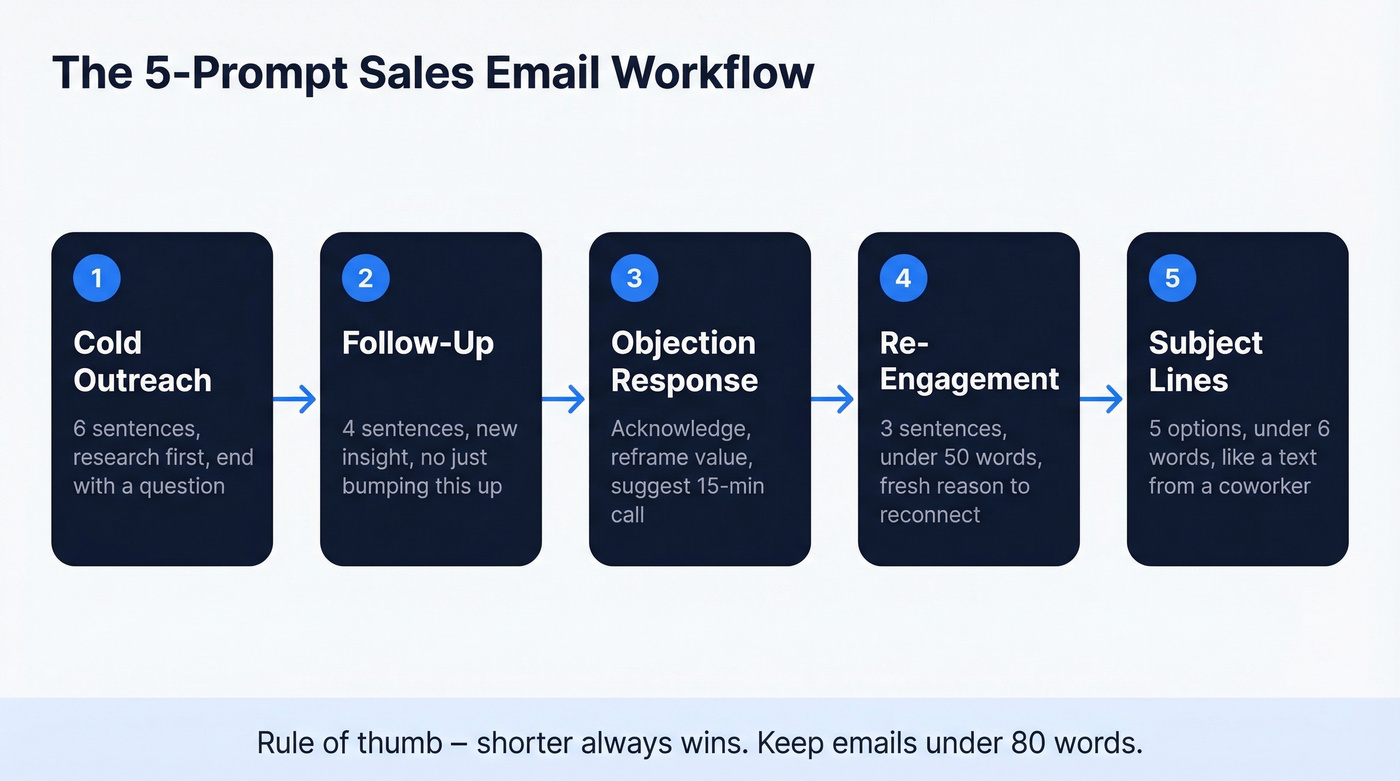 The 5-Prompt Sales Email Workflow

1

Cold Outreach

6 sentences, research first, end with a question

2

Follow-Up

4 sentences, new insight, no just bumping this up

3

Objection Response

Acknowledge, reframe value, suggest 15-min call

4

Re-Engagement

3 sentences, under 50 words, fresh reason to reconnect

5

Subject Lines

5 options, under 6 words, like a text from a coworker

Rule of thumb – shorter always wins. Keep emails under 80 words.